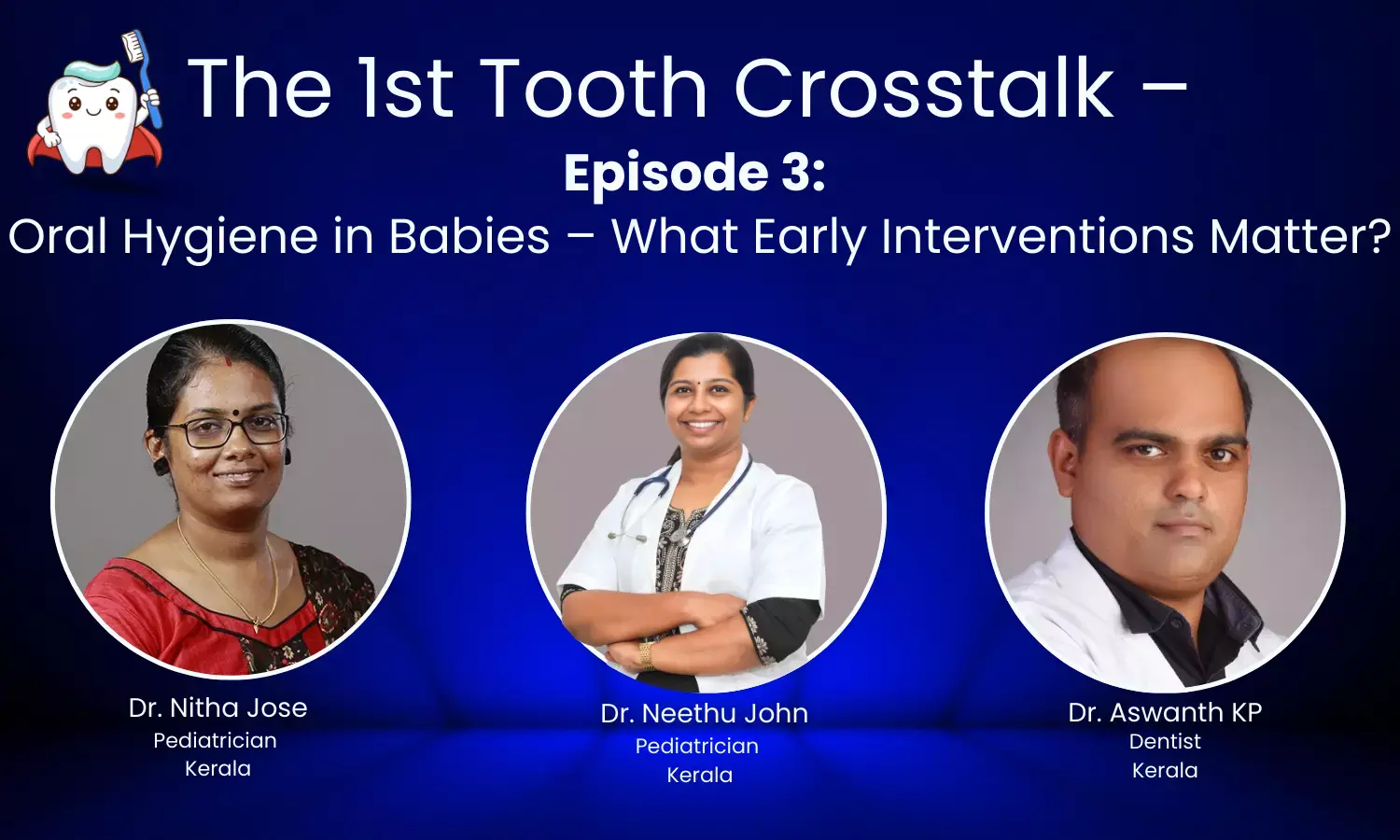 The 1st Tooth Crosstalk –
Episode 3:
Oral Hygiene in Babies – What Early Interventions Matter?

Dr. Nitha Jose
Pediatrician
Kerala

Dr. Neethu John
Pediatrician
Kerala

Dr. Aswanth KP
Dentist
Kerala